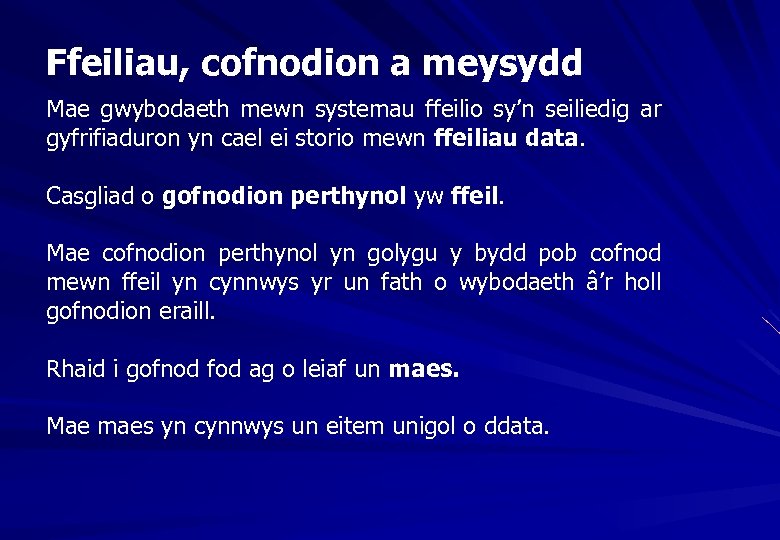 Ffeiliau, cofnodion a meysydd

Mae gwybodaeth mewn systemau ffeilio sy'n seiliedig ar gyfrifiaduron yn cael ei storio mewn ffeiliau data.

Casgliad o gofnodion perthynol yw ffeil.

Mae cofnodion perthynol yn golygu y bydd pob cofnod mewn ffeil yn cynnwys yr un fath o wybodaeth â'r holl gofnodion eraill.

Rhaid i gofnod fod ag o leiaf un maes.

Mae maes yn cynnwys un eitem unigol o ddata.